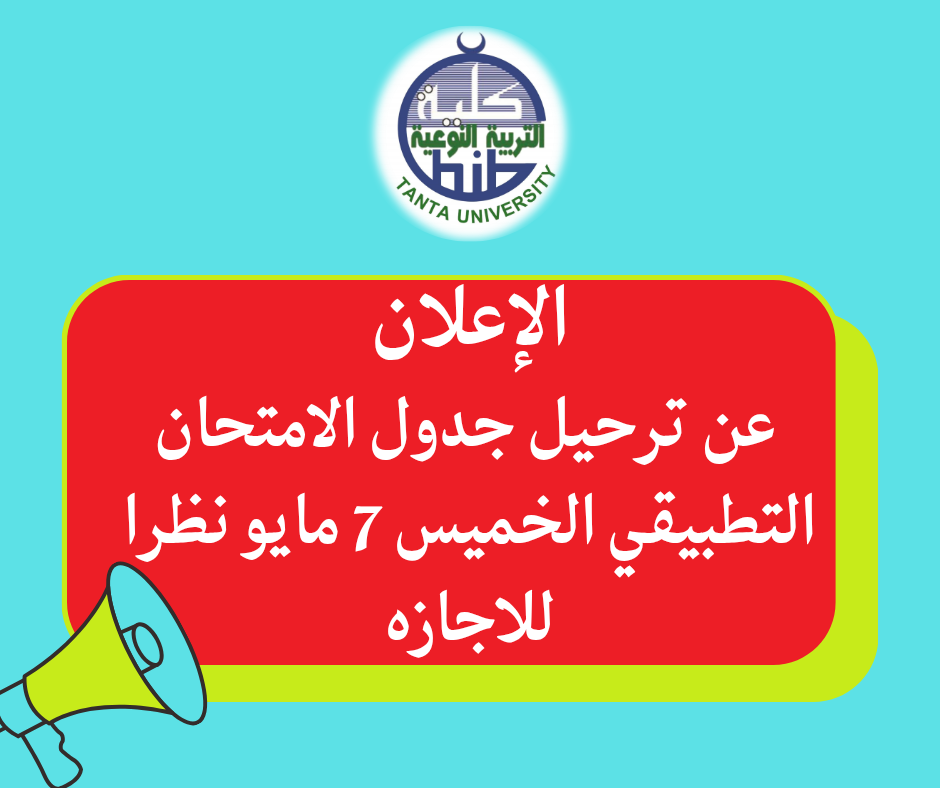 كلية التربية النوعية
طنطا
TANTA UNIVERSITY

الإعلان
عن ترحيل جدول الامتحان التطبيقي الخميس 7 مايو نظرا للاجازه